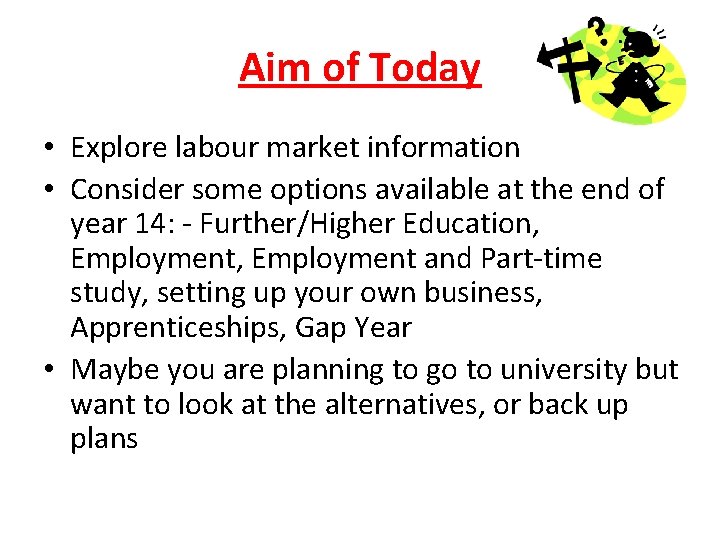 Aim of Today

• Explore labour market information
• Consider some options available at the end of year 14: - Further/Higher Education, Employment, Employment and Part-time study, setting up your own business, Apprenticeships, Gap Year
• Maybe you are planning to go to university but want to look at the alternatives, or back up plans